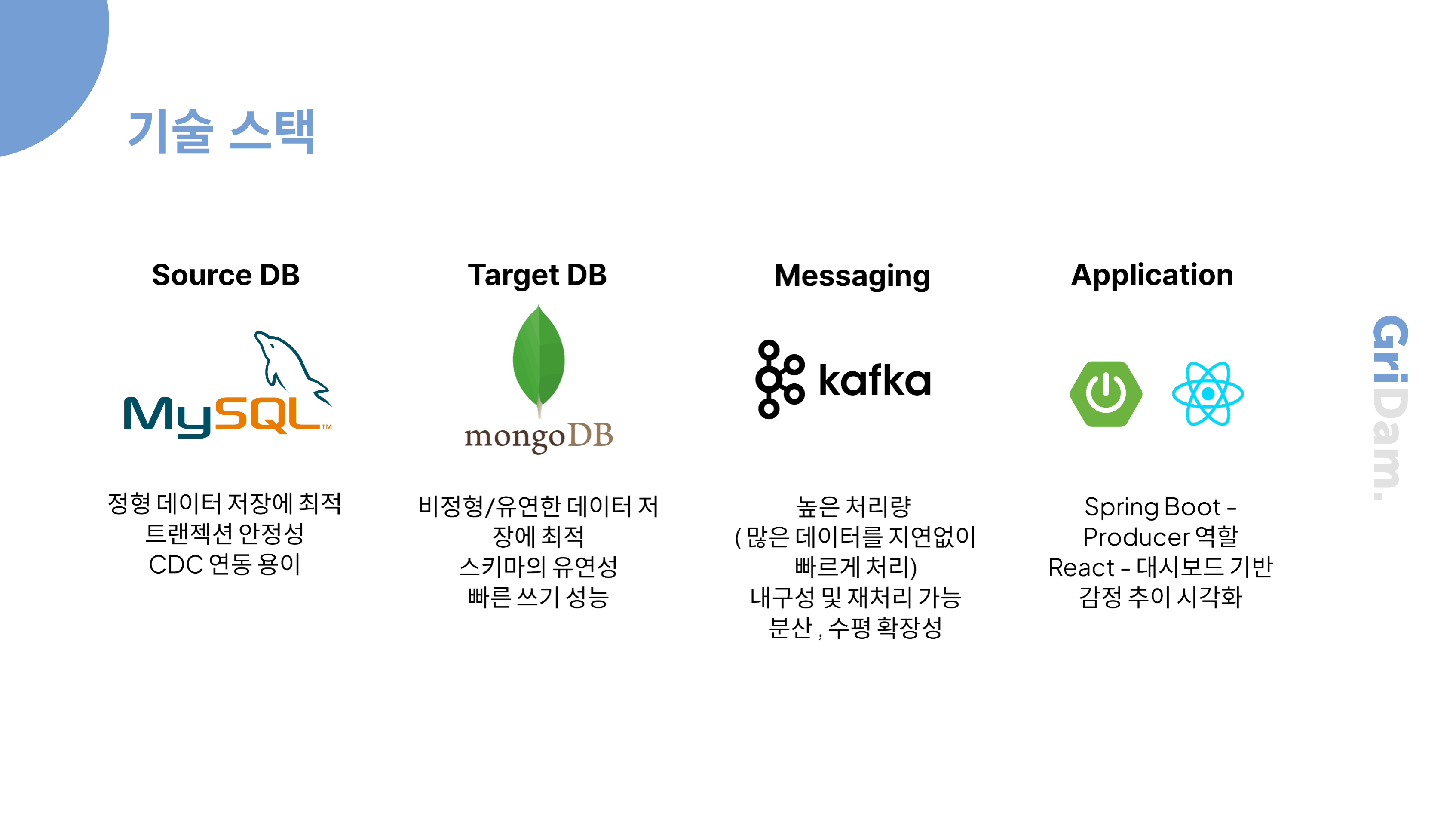 기술 스택

Source DB

MySQL™

정형 데이터 저장에 최적
트랜젝션 안정성
CDC 연동 용이

Target DB

mongoDB

비정형/유연한 데이터 저장에 최적
스키마의 유연성
빠른 쓰기 성능

Messaging

kafka

높은 처리량
( 많은 데이터를 지연없이 빠르게 처리)
내구성 및 재처리 가능
분산 , 수평 확장성

Application

Spring Boot - Producer 역할
React - 대시보드 기반 감정 추이 시각화

GriDam.